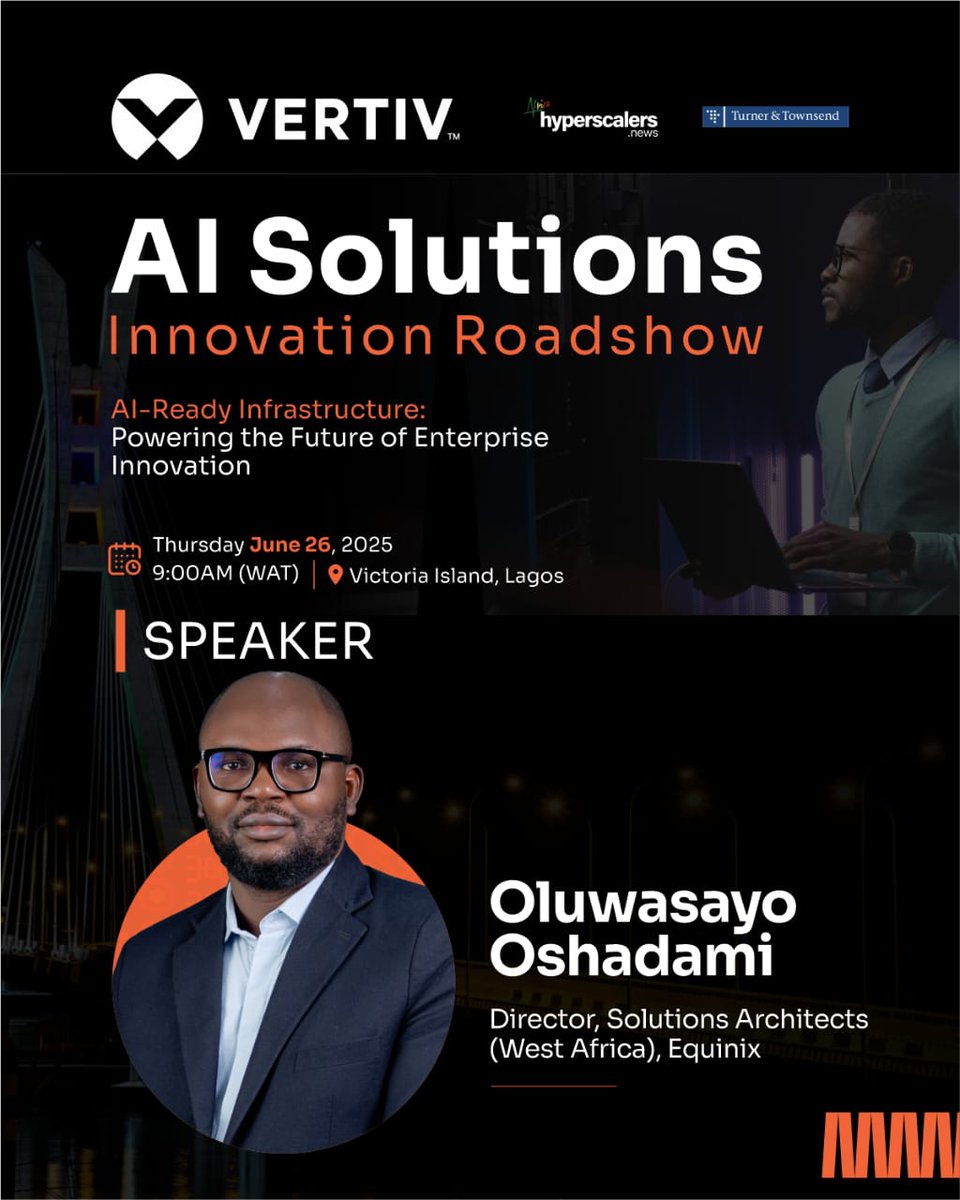 VERTIV™

Africa hyperscalers .news

Turner & Townsend

AI Solutions
Innovation Roadshow

AI-Ready Infrastructure:
Powering the Future of Enterprise Innovation

Thursday June 26, 2025
9:00AM (WAT) | Victoria Island, Lagos

SPEAKER

Oluwasayo Oshadami

Director, Solutions Architects (West Africa), Equinix